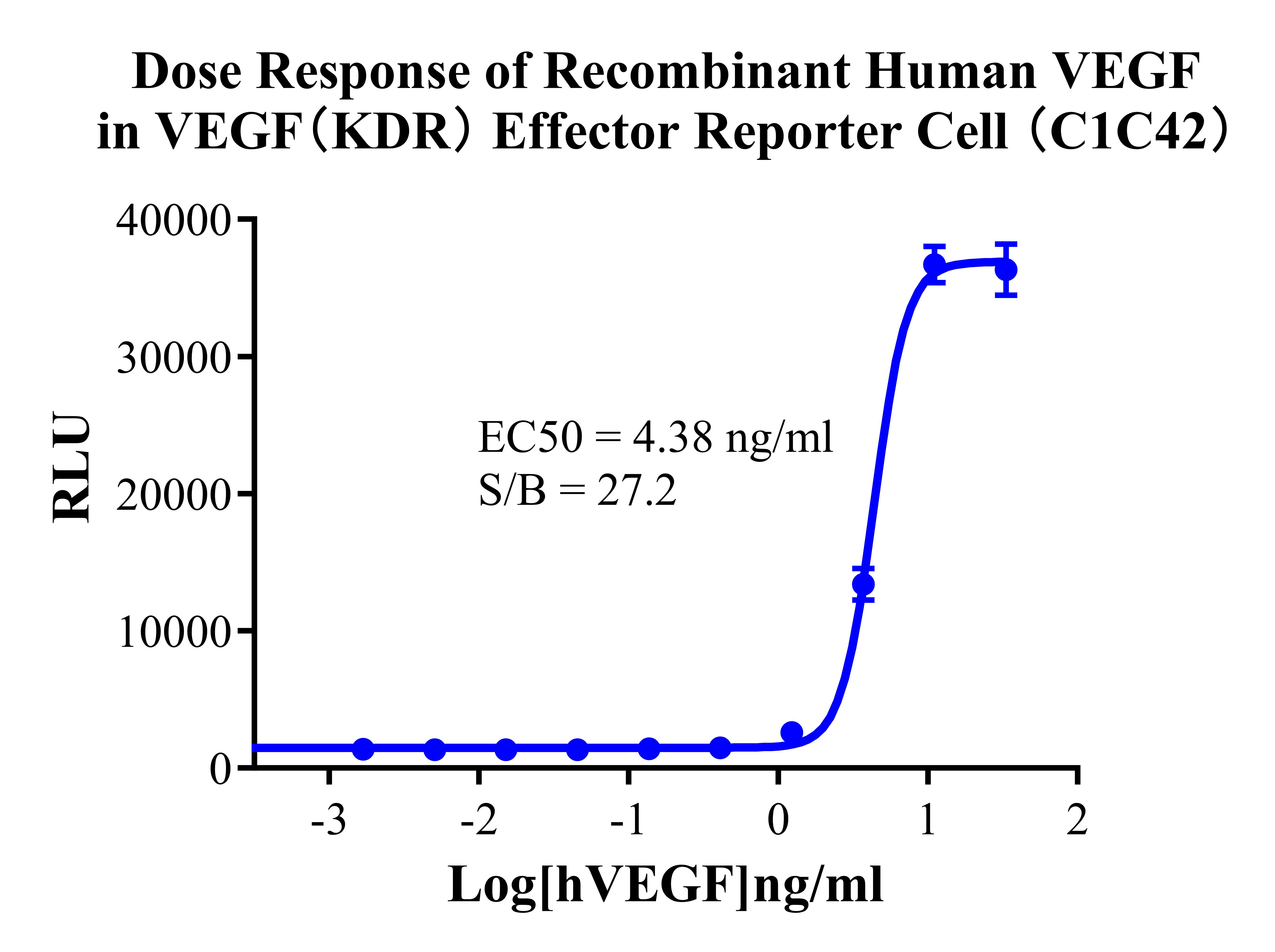 Dose Response of Recombinant Human VEGF in VEGF（KDR）Effector Reporter Cell（C1C42）

RLU

40000
30000
20000
10000
0

EC50 = 4.38 ng/ml
S/B = 27.2

-3
-2
-1
0
1
2

Log[hVEGF]ng/ml